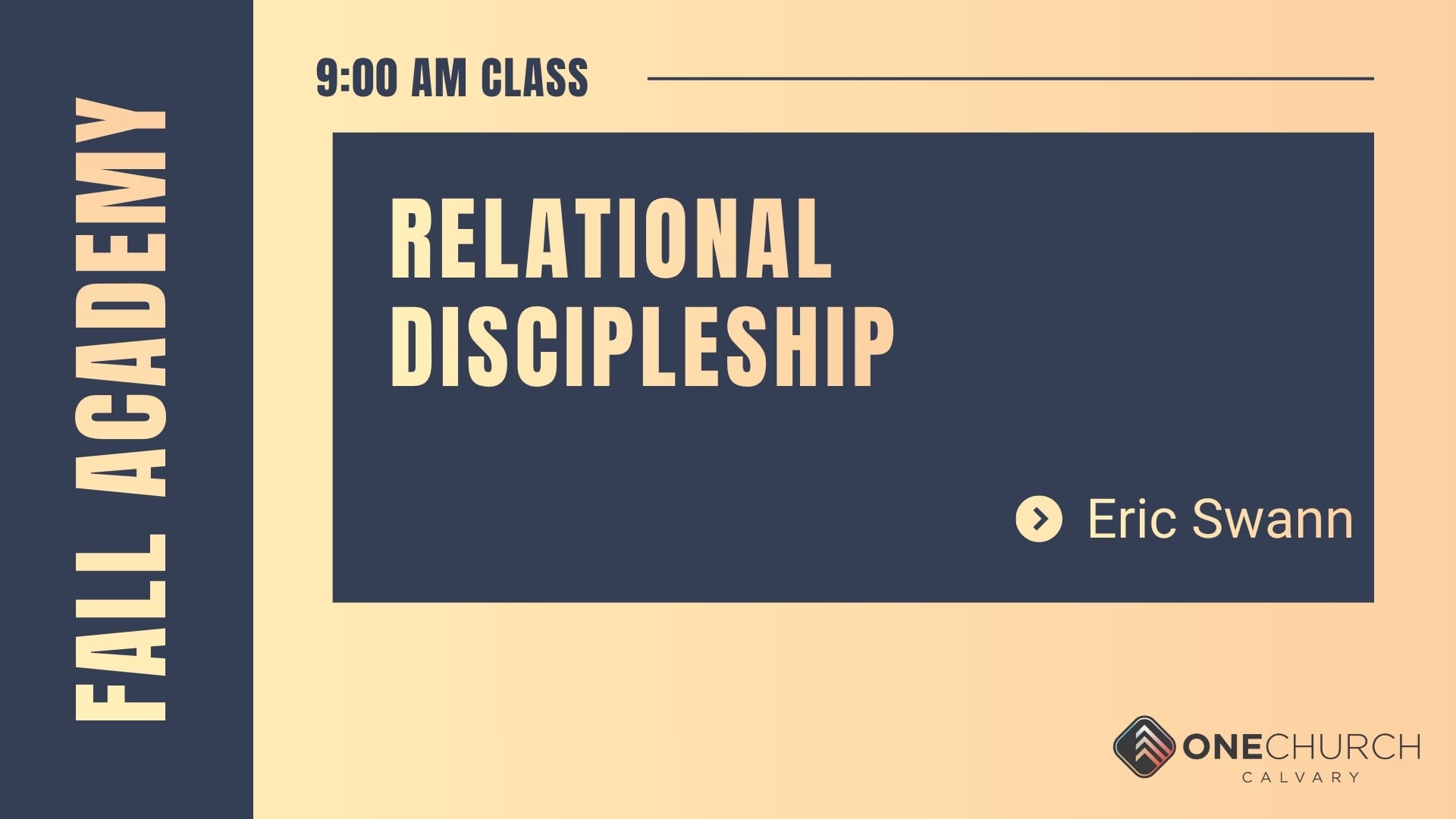 FALL ACADEMY

9:00 AM CLASS

RELATIONAL DISCIPLESHIP

Eric Swann

ONECHURCH
CALVARY